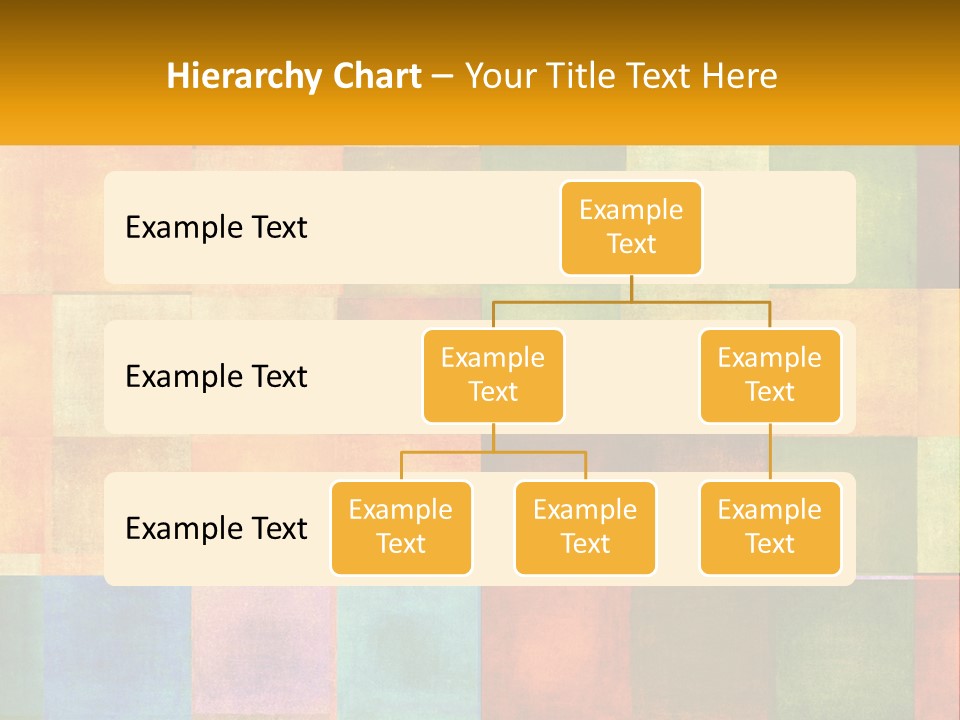 Hierarchy Chart – Your Title Text Here

Example Text

Example Text

Example Text

Example Text

Example Text

Example Text

Example Text

Example Text

Example Text